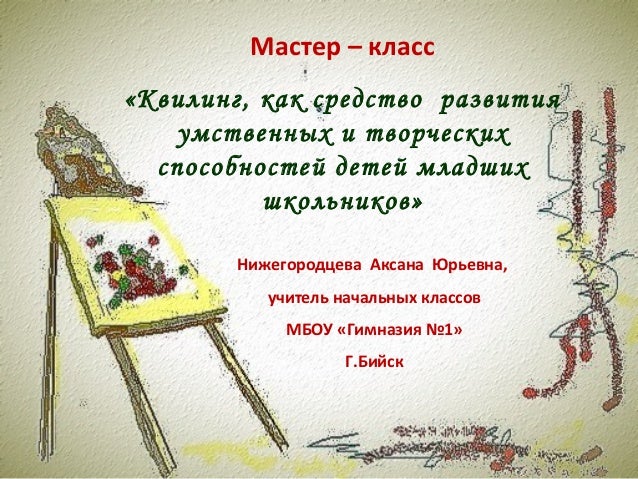 Мастер – класс

«Квилинг, как средство развития умственных и творческих способностей детей младших школьников»

Нижегородцева Аксана Юрьевна,

учитель начальных классов

МБОУ «Гимназия №1»

Г.Бийск